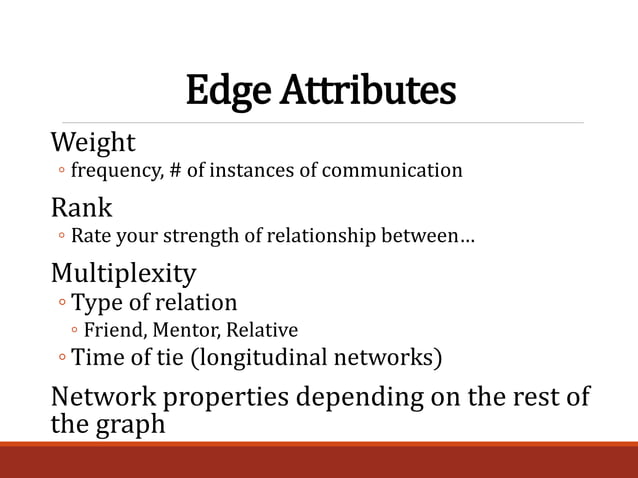 Edge Attributes

Weight
◦ frequency, # of instances of communication

Rank
◦ Rate your strength of relationship between…

Multiplexity
◦ Type of relation
◦ Friend, Mentor, Relative
◦ Time of tie (longitudinal networks)

Network properties depending on the rest of the graph